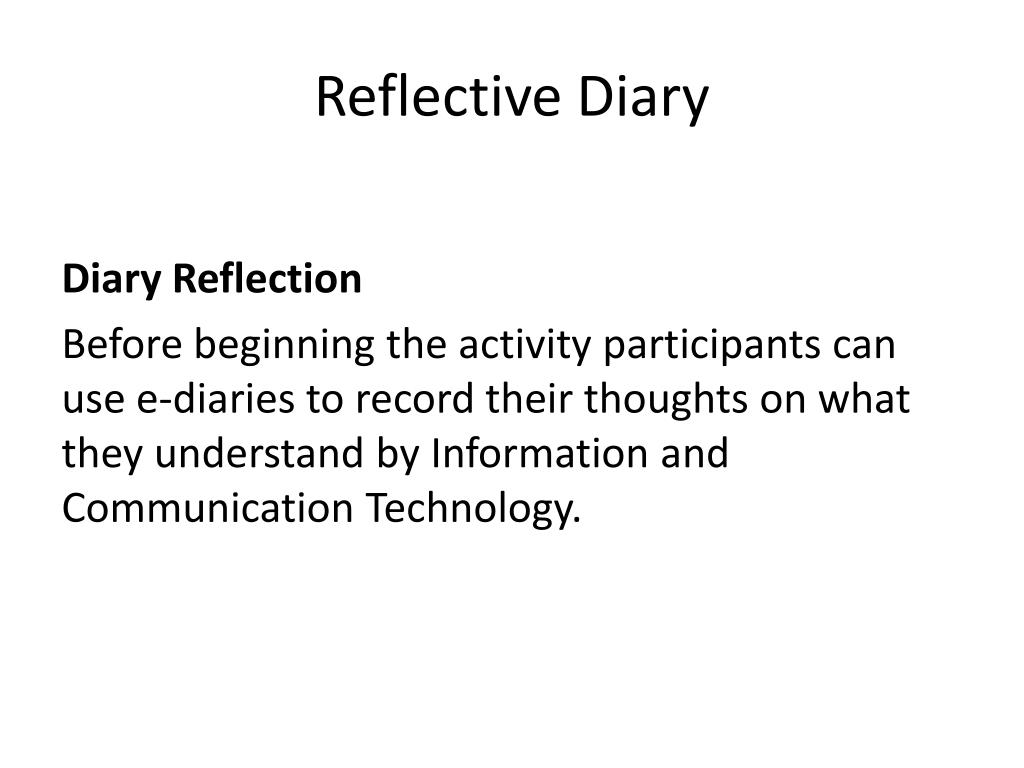 Reflective Diary

Diary Reflection

Before beginning the activity participants can use e-diaries to record their thoughts on what they understand by Information and Communication Technology.